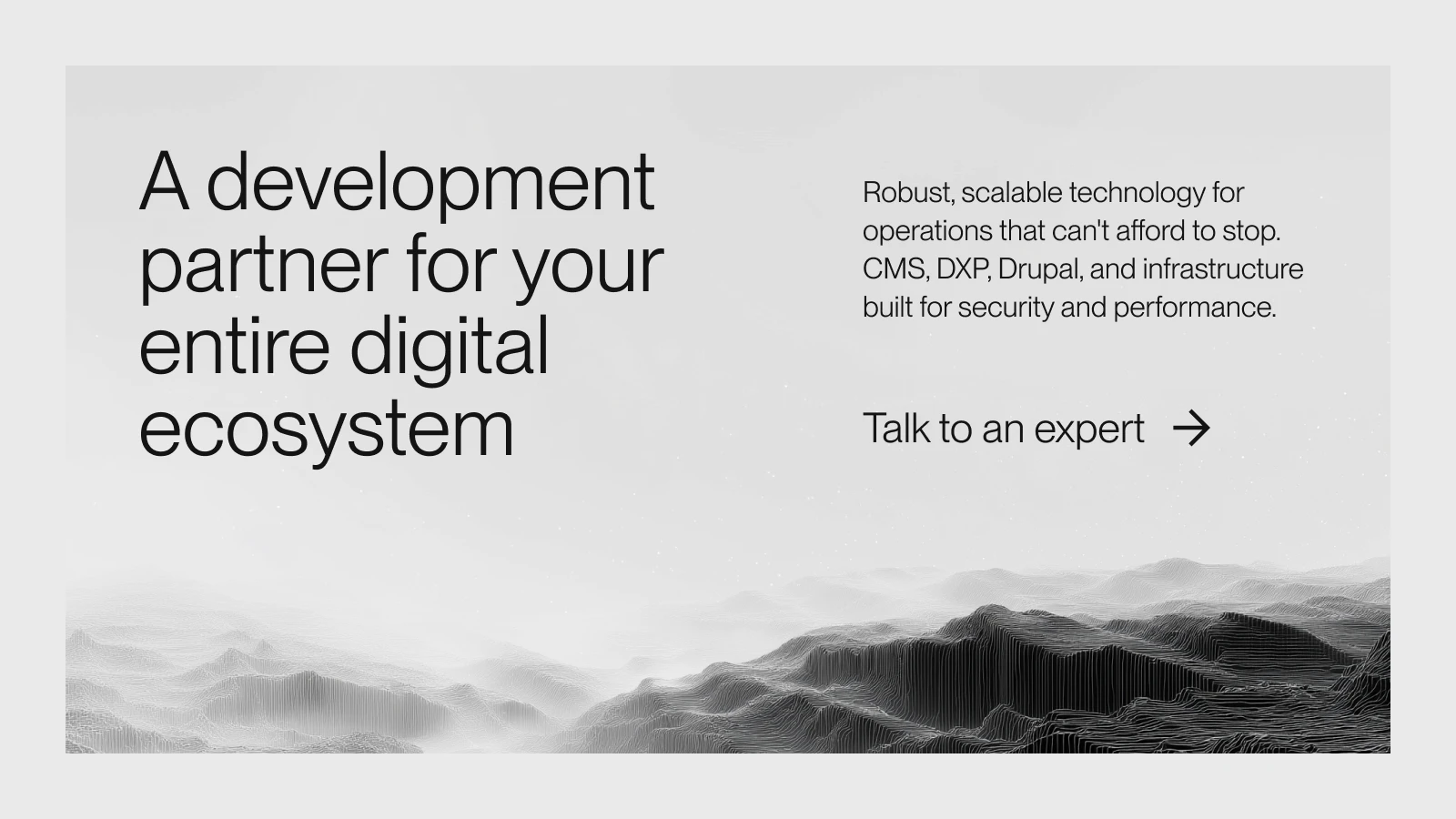 A development partner for your entire digital ecosystem

Robust, scalable technology for operations that can't afford to stop. CMS, DXP, Drupal, and infrastructure built for security and performance.

Talk to an expert →